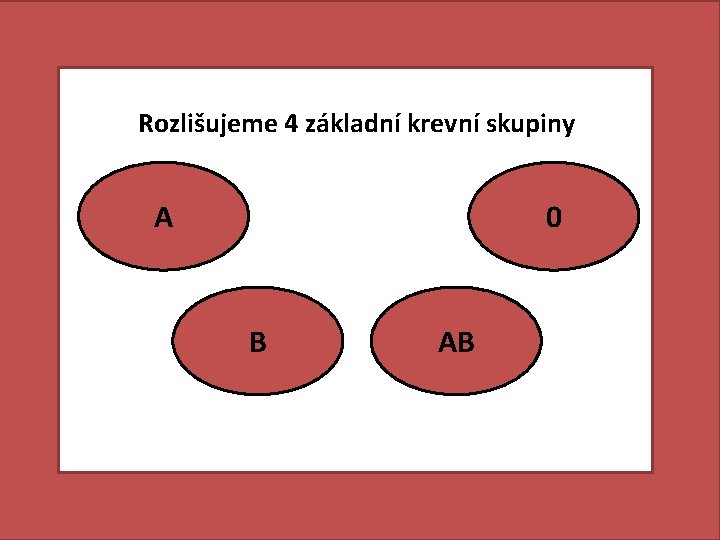 Rozlišujeme 4 základní krevní skupiny

A

0

B

AB